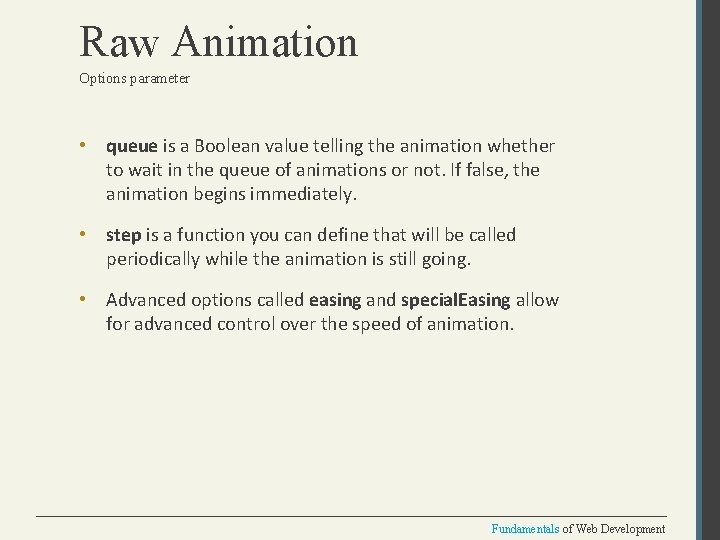 Raw Animation
Options parameter

• queue is a Boolean value telling the animation whether to wait in the queue of animations or not. If false, the animation begins immediately.

• step is a function you can define that will be called periodically while the animation is still going.

• Advanced options called easing and specialEasing allow for advanced control over the speed of animation.

Fundamentals of Web Development